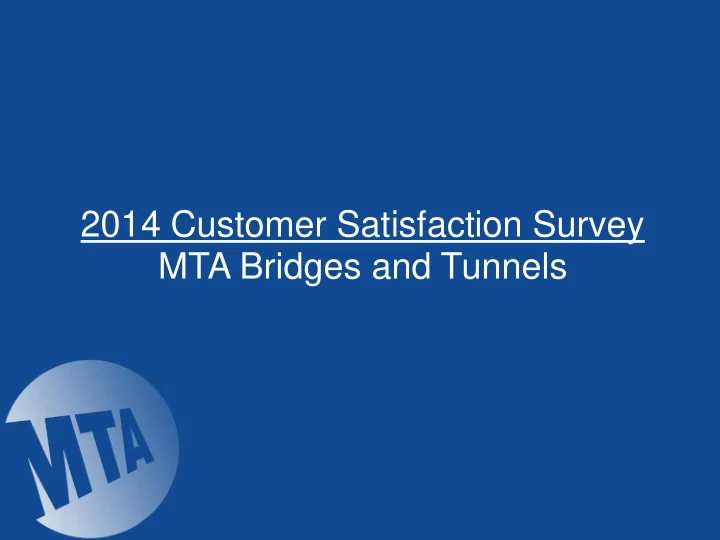 2014 Customer Satisfaction Survey
MTA Bridges and Tunnels

MTA